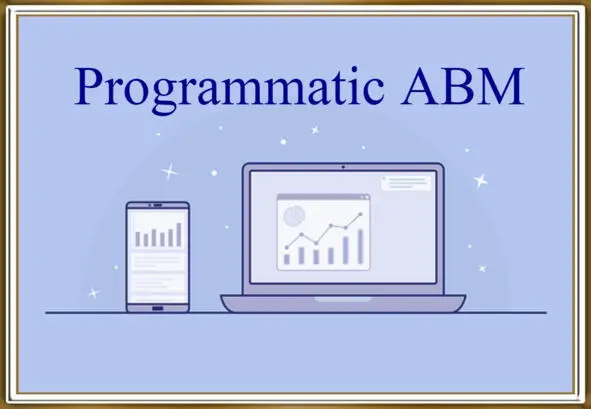 Programmatic ABM